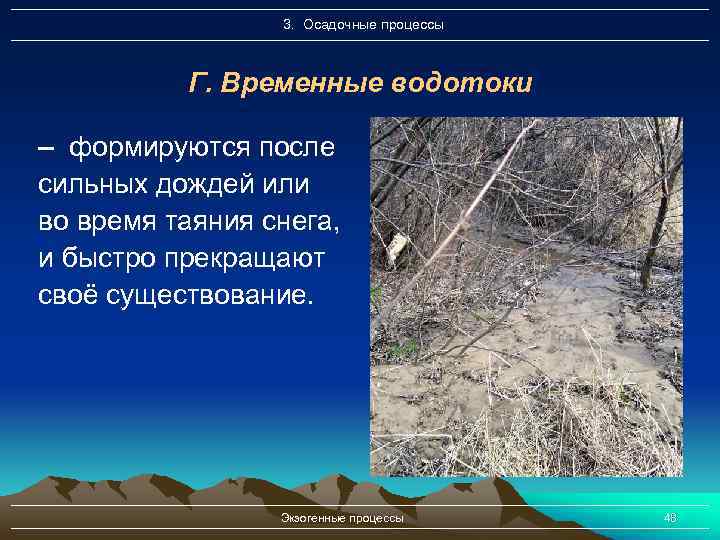 3. Осадочные процессы

Г. Временные водотоки

– формируются после сильных дождей или во время таяния снега, и быстро прекращают своё существование.

Экзогенные процессы

46